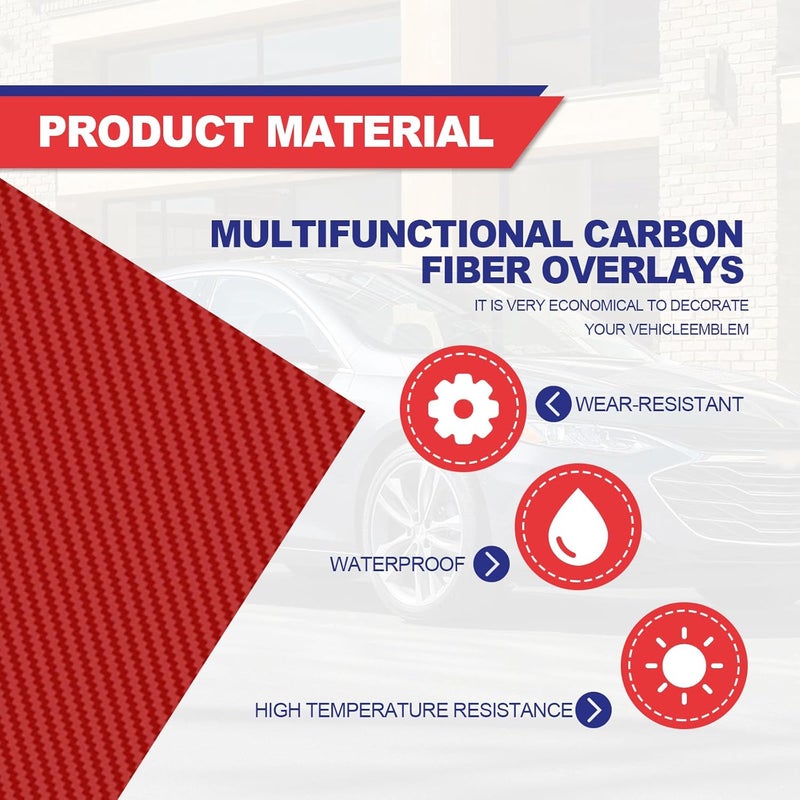 PRODUCT MATERIAL

MULTIFUNCTIONAL CARBON FIBER OVERLAYS

IT IS VERY ECONOMICAL TO DECORATE YOUR VEHICLEEMBLEM

WEAR-RESISTANT

WATERPROOF

HIGH TEMPERATURE RESISTANCE